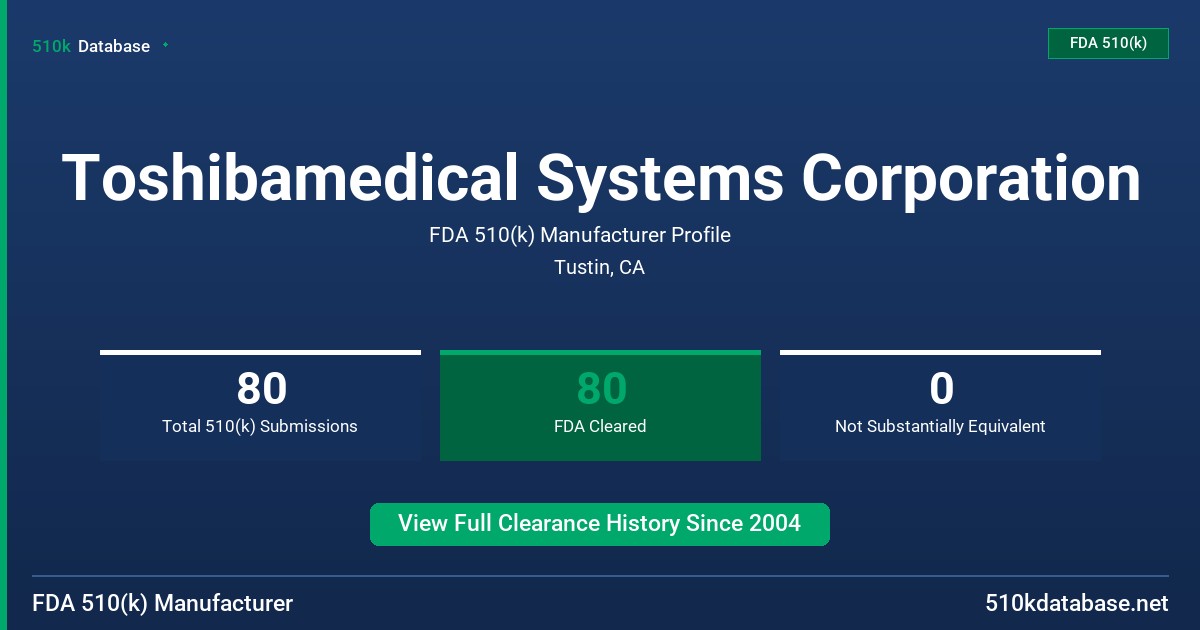 510k Database

FDA 510(k)

Toshibamedical Systems Corporation

FDA 510(k) Manufacturer Profile

Tustin, CA

80
Total 510(k) Submissions

80
FDA Cleared

0
Not Substantially Equivalent

View Full Clearance History Since 2004

FDA 510(k) Manufacturer

510kdatabase.net